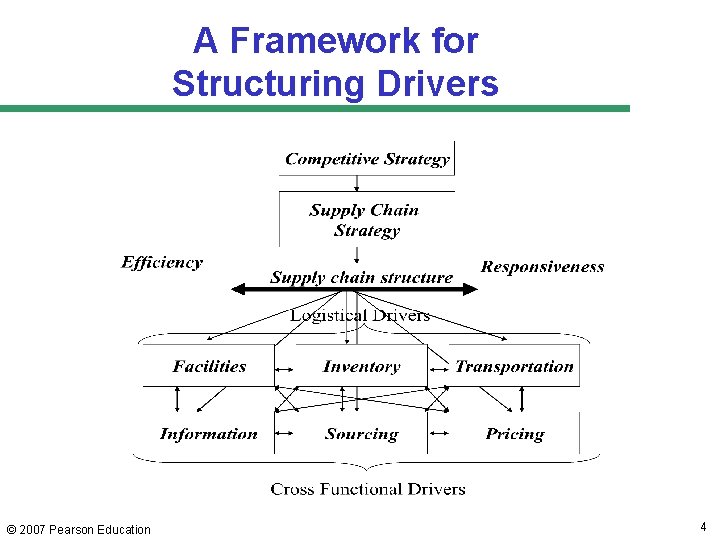 A Framework for Structuring Drivers

Competitive Strategy

Supply Chain Strategy

Efficiency

Supply chain structure

Responsiveness

Logistical Drivers

Facilities

Inventory

Transportation

Information

Sourcing

Pricing

Cross Functional Drivers

© 2007 Pearson Education

4